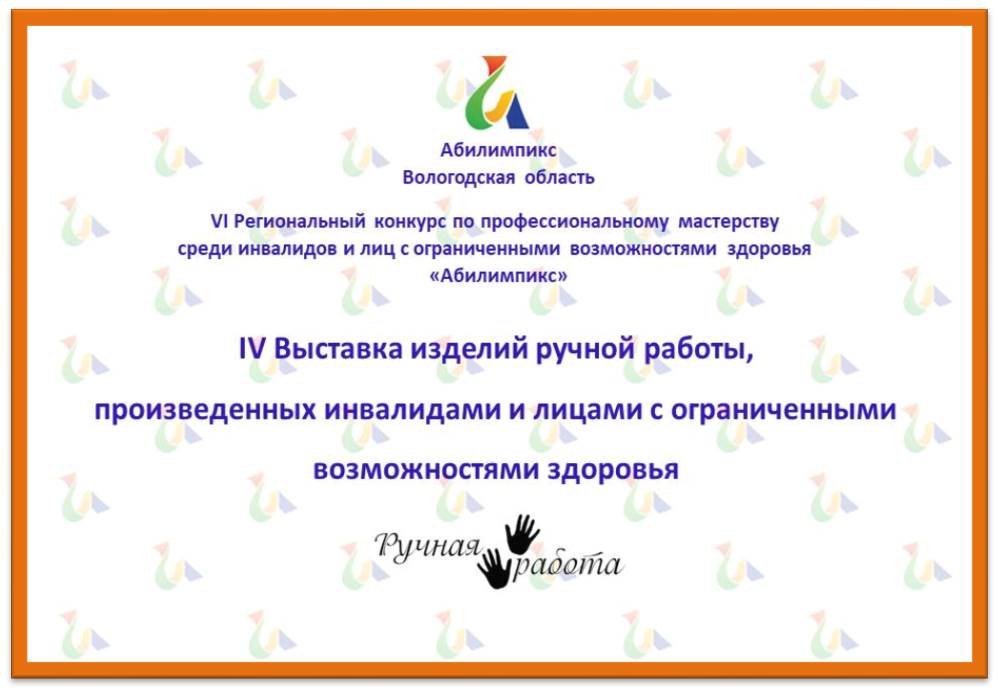 Абилимпикс
Вологодская область

VI Региональный конкурс по профессиональному мастерству среди инвалидов и лиц с ограниченными возможностями здоровья «Абилимпикс»

IV Выставка изделий ручной работы, произведенных инвалидами и лицами с ограниченными возможностями здоровья

Ручная работа